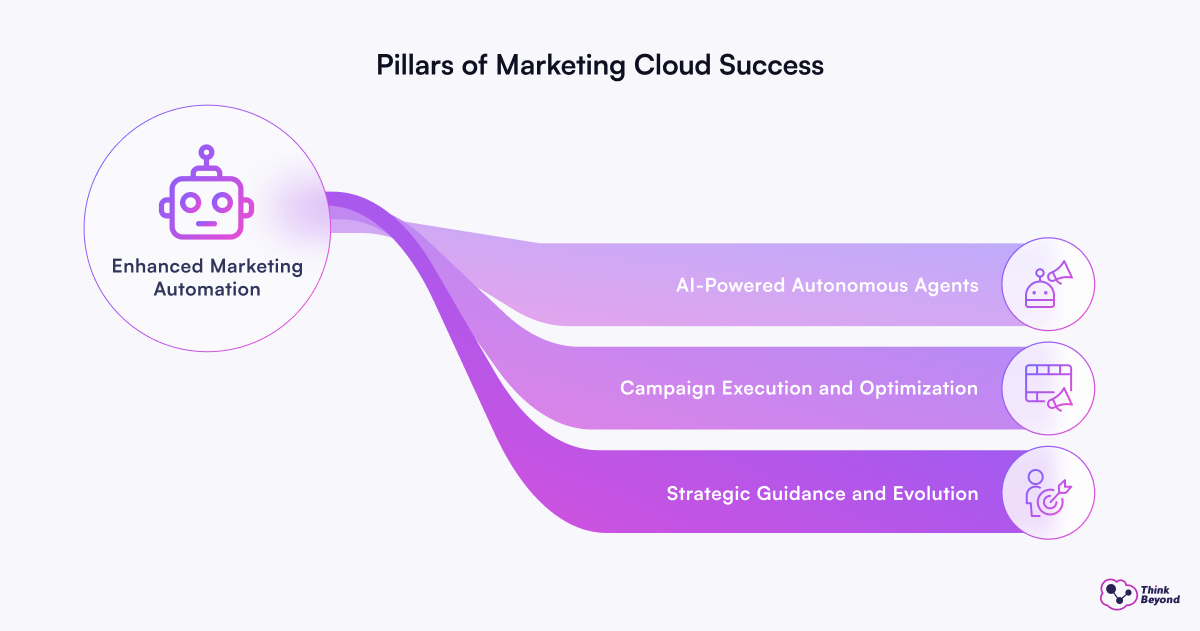 Pillars of Marketing Cloud Success

Enhanced Marketing Automation

AI-Powered Autonomous Agents

Campaign Execution and Optimization

Strategic Guidance and Evolution

Think Beyond